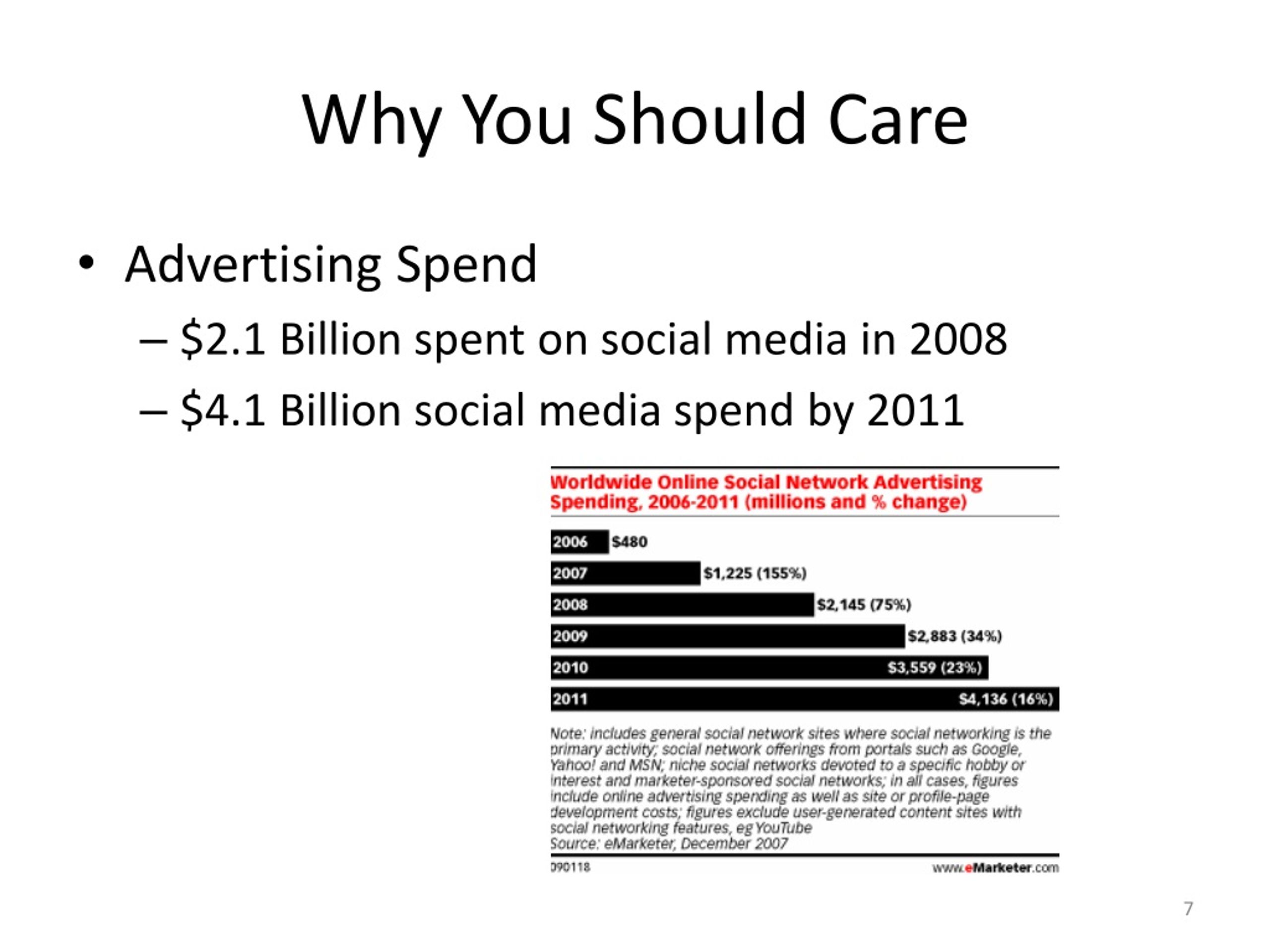 Why You Should Care

• Advertising Spend
– \$2.1 Billion spent on social media in 2008
– \$4.1 Billion social media spend by 2011

Worldwide Online Social Network Advertising Spending, 2006-2011 (millions and % change)

2006 \$480
2007 \$1,225 (155%)
2008 \$2,145 (75%)
2009 \$2,883 (34%)
2010 \$3,559 (23%)
2011 \$4,136 (16%)

Note: includes general social network sites where social networking is the primary activity; social network offerings from portals such as Google, Yahoo! and MSN; niche social networks devoted to a specific hobby or interest and marketer-sponsored social networks; in all cases, figures include online advertising spending as well as site or profile-page development costs; figures exclude user-generated content sites with social networking features, eg YouTube
Source: eMarketer, December 2007

090118 www.eMarketer.com

7